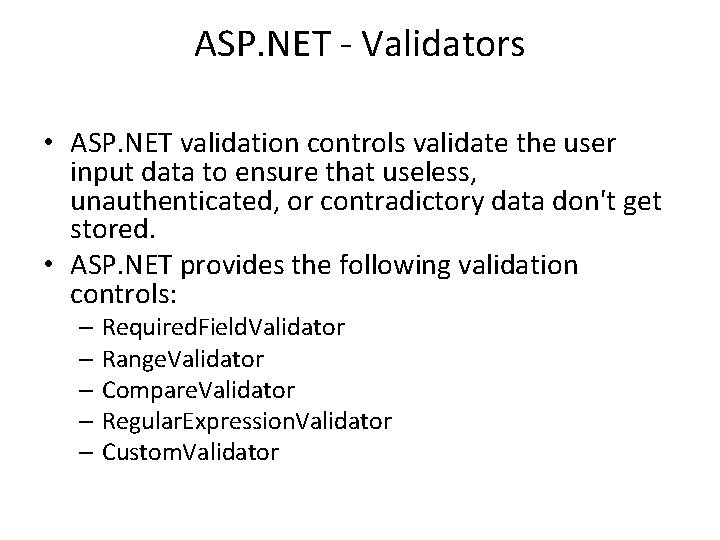 ASP.NET - Validators

• ASP.NET validation controls validate the user input data to ensure that useless, unauthenticated, or contradictory data don't get stored.
• ASP.NET provides the following validation controls:
– RequiredFieldValidator
– RangeValidator
– CompareValidator
– RegularExpressionValidator
– CustomValidator